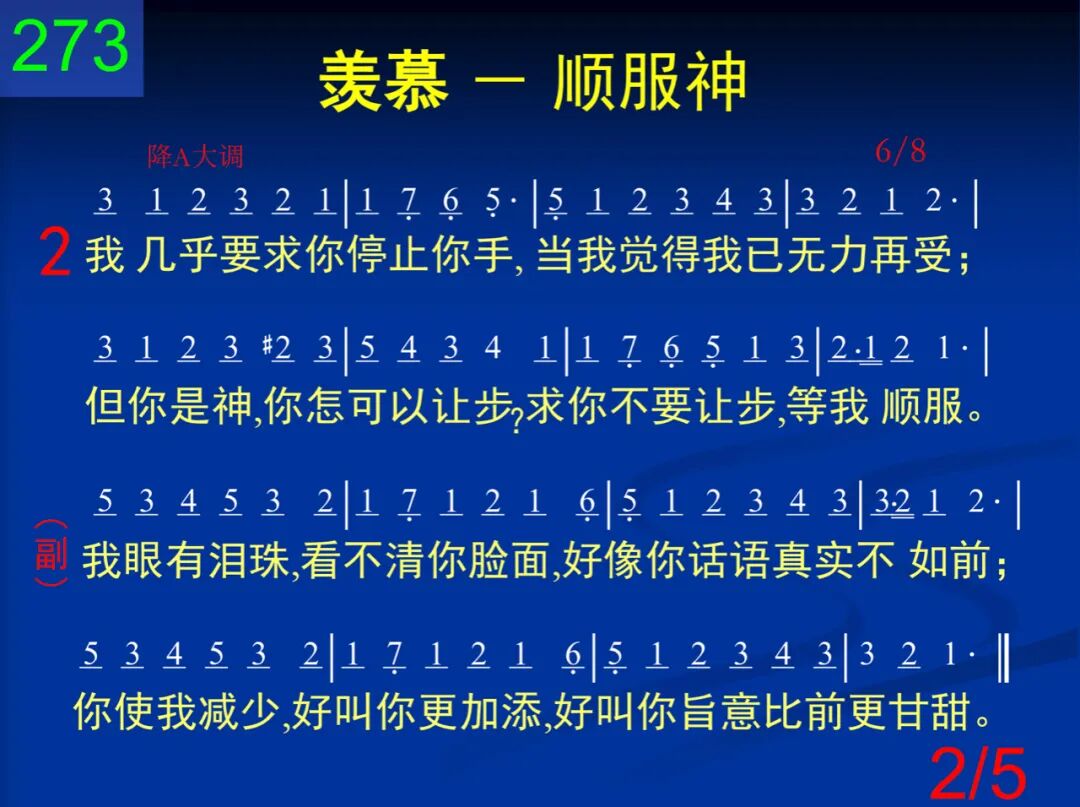 273

羡慕 — 顺服神

降A大调

6/8

3 1 2 3 2 1 | 1 7 6 5· | 5 1 2 3 4 3 | 3 2 1 2· |

2 我 几乎要求你停止你手, 当我觉得我已无力再受；

3 1 2 3 #2 3 | 5 4 3 4 1 | 1 7 6 5 1 3 | 2·1 2 1· |

但你是神,你怎可以让步?求你不要让步,等我 顺服。

5 3 4 5 3 2 | 1 7 1 2 1 6 | 5 1 2 3 4 3 | 3·2 1 2· |

(副) 我眼有泪珠,看不清你脸面,好像你话语真实不 如前；

5 3 4 5 3 2 | 1 7 1 2 1 6 | 5 1 2 3 4 3 | 3 2 1· ‖

你使我减少,好叫你更加添,好叫你旨意比前更甘甜。

2/5